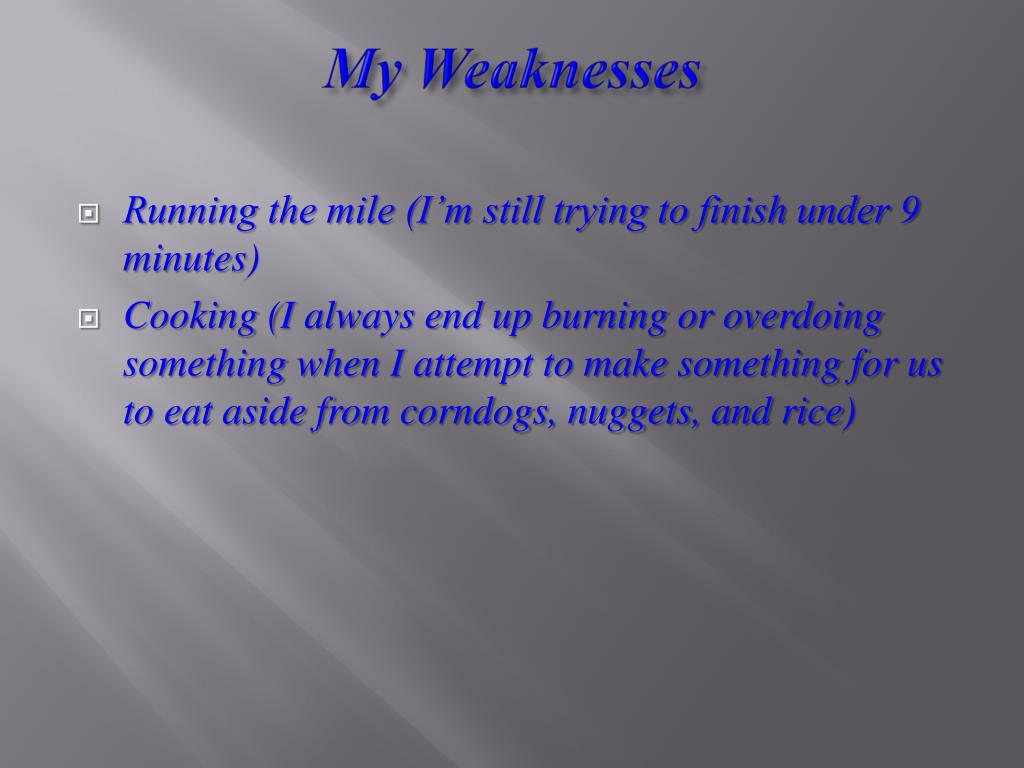 My Weaknesses

Running the mile (I’m still trying to finish under 9 minutes)

Cooking (I always end up burning or overdoing something when I attempt to make something for us to eat aside from corndogs, nuggets, and rice)